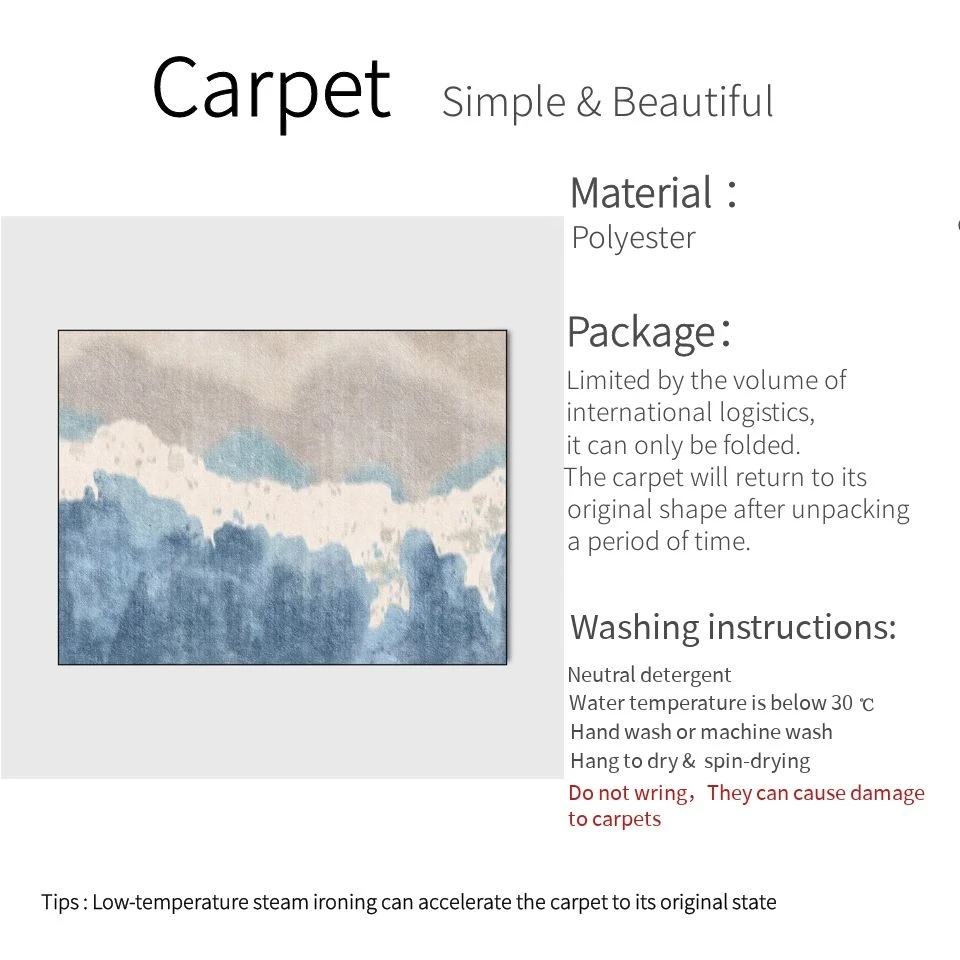 Carpet Simple & Beautiful

Material：
Polyester

Package：
Limited by the volume of international logistics, it can only be folded.
The carpet will return to its original shape after unpacking a period of time.

Washing instructions:
Neutral detergent
Water temperature is below 30 ℃
Hand wash or machine wash
Hang to dry & spin-drying
Do not wring，They can cause damage to carpets

Tips : Low-temperature steam ironing can accelerate the carpet to its original state